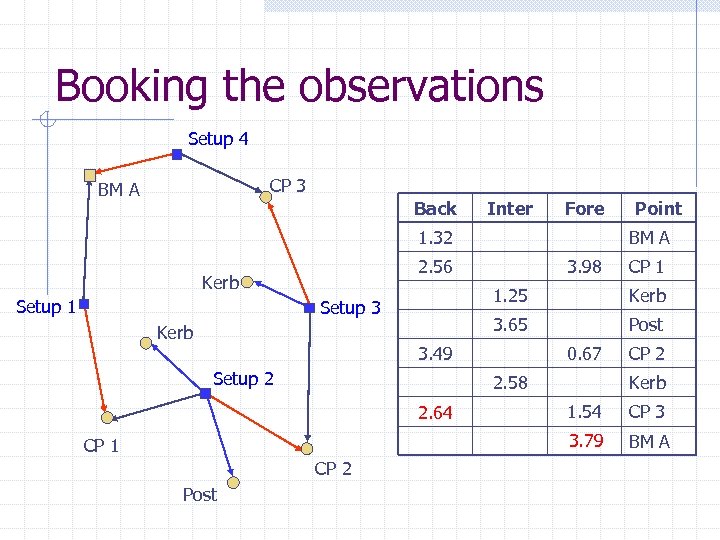 Booking the observations

Setup 4

BM A

CP 3

Kerb

Setup 1

Setup 3

Kerb

Setup 2

CP 1

CP 2

Post

| Back | Inter | Fore | Point |
|---|---|---|---|
| 1.32 | | | BM A |
| 2.56 | | 3.98 | CP 1 |
| | 1.25 | | Kerb |
| | 3.65 | | Post |
| 3.49 | | 0.67 | CP 2 |
| | 2.58 | | Kerb |
| 2.64 | | 1.54 | CP 3 |
| | | 3.79 | BM A |